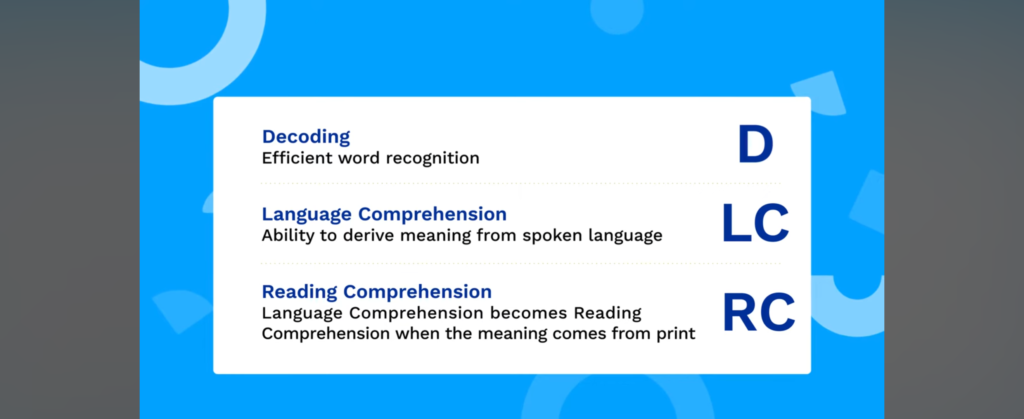 Decoding
Efficient word recognition

D

Language Comprehension
Ability to derive meaning from spoken language

LC

Reading Comprehension
Language Comprehension becomes Reading Comprehension when the meaning comes from print

RC